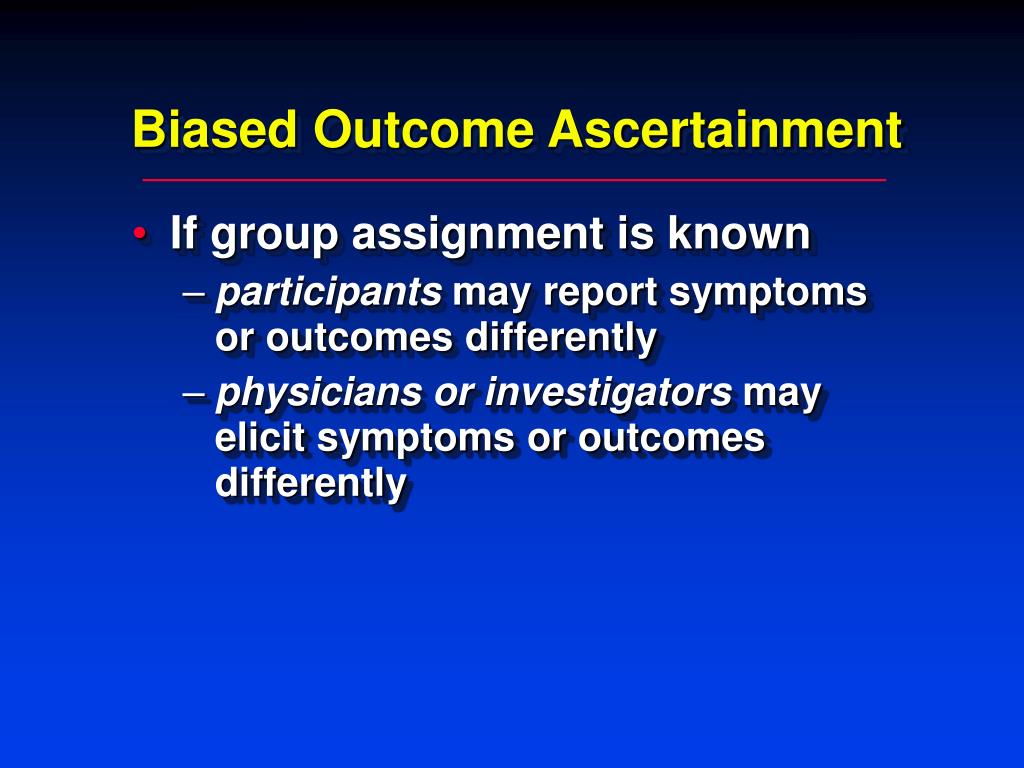 Biased Outcome Ascertainment

• If group assignment is known
– participants may report symptoms or outcomes differently
– physicians or investigators may elicit symptoms or outcomes differently